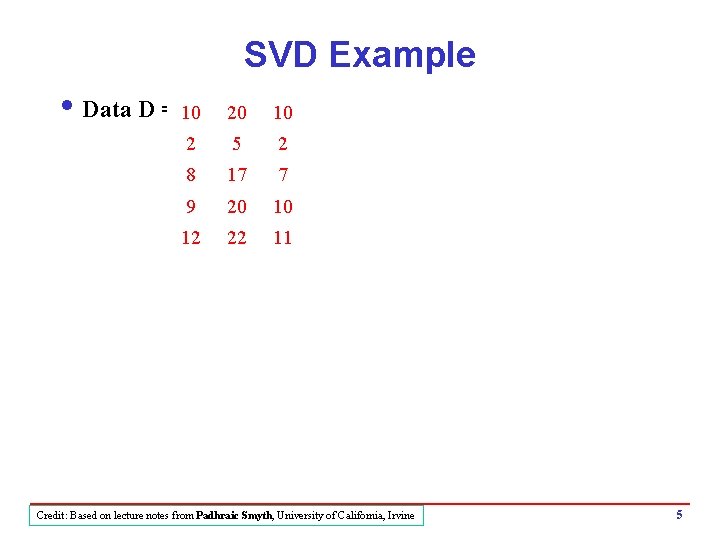 SVD Example

• Data D =

| 10 | 20 | 10 |
|---|---|---|
| 2 | 5 | 2 |
| 8 | 17 | 7 |
| 9 | 20 | 10 |
| 12 | 22 | 11 |

Credit: Based on lecture notes from Padhraic Smyth, University of California, Irvine

5